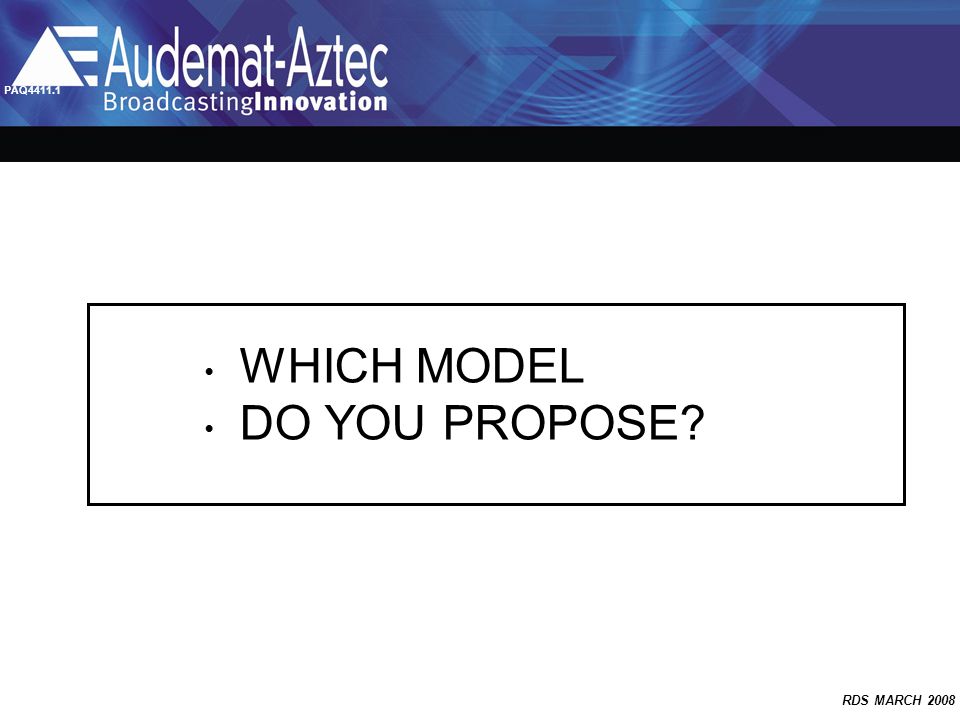 PAQ4411.1

Audemat-Aztec
BroadcastingInnovation

• WHICH MODEL
• DO YOU PROPOSE?

RDS MARCH 2008